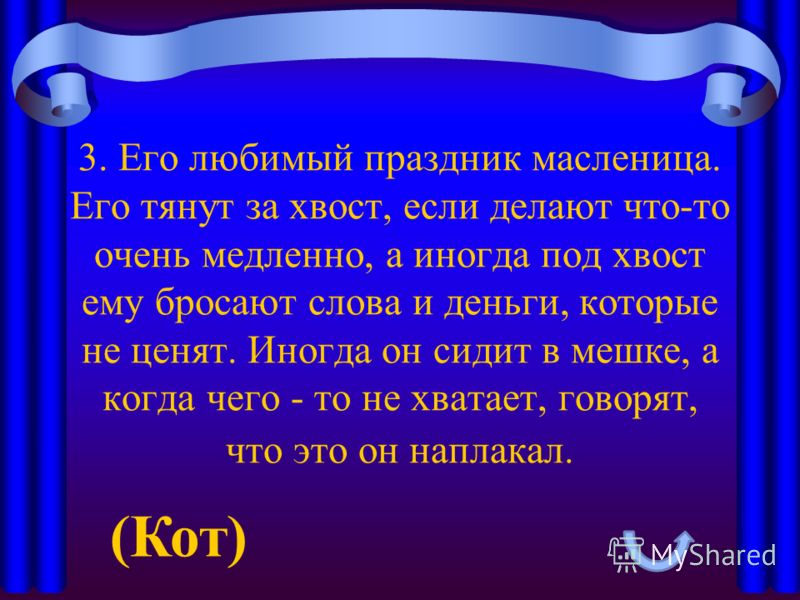 3. Его любимый праздник масленица. Его тянут за хвост, если делают что-то очень медленно, а иногда под хвост ему бросают слова и деньги, которые не ценят. Иногда он сидит в мешке, а когда чего - то не хватает, говорят, что это он наплакал.

(Кот)

MyShared